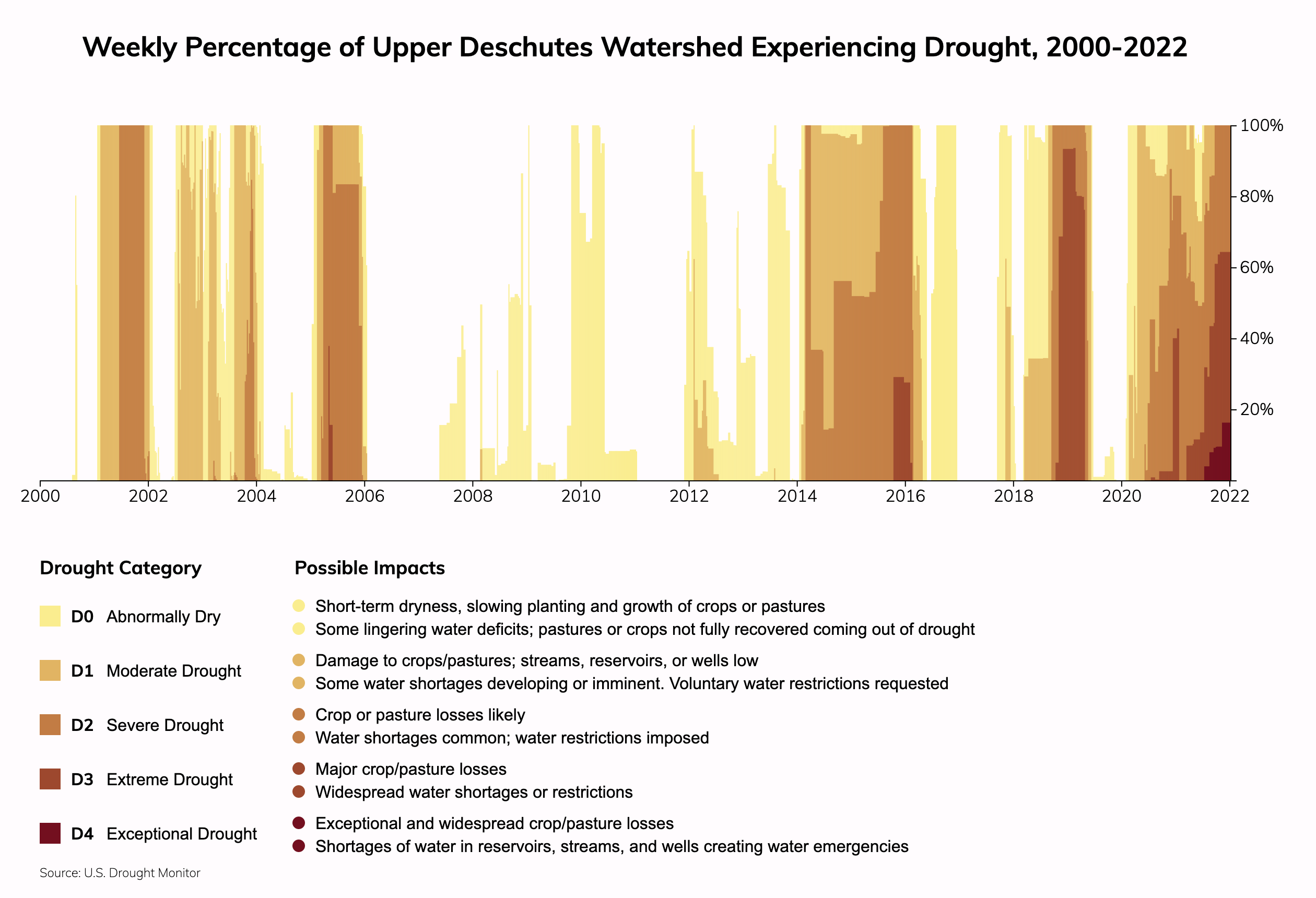 Weekly Percentage of Upper Deschutes Watershed Experiencing Drought, 2000-2022

100%
80%
60%
40%
20%

2000 2002 2004 2006 2008 2010 2012 2014 2016 2018 2020 2022

Drought Category

D0 Abnormally Dry

D1 Moderate Drought

D2 Severe Drought

D3 Extreme Drought

D4 Exceptional Drought

Possible Impacts

Short-term dryness, slowing planting and growth of crops or pastures
Some lingering water deficits; pastures or crops not fully recovered coming out of drought

Damage to crops/pastures; streams, reservoirs, or wells low
Some water shortages developing or imminent. Voluntary water restrictions requested

Crop or pasture losses likely
Water shortages common; water restrictions imposed

Major crop/pasture losses
Widespread water shortages or restrictions

Exceptional and widespread crop/pasture losses
Shortages of water in reservoirs, streams, and wells creating water emergencies

Source: U.S. Drought Monitor